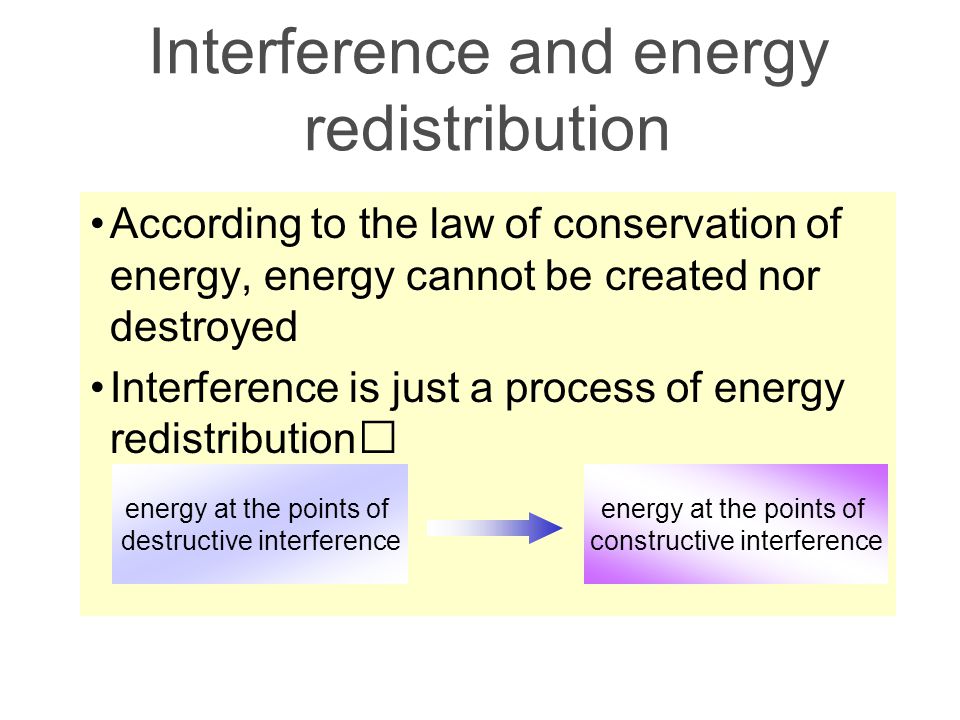 Interference and energy redistribution

• According to the law of conservation of energy, energy cannot be created nor destroyed

• Interference is just a process of energy redistribution□

energy at the points of destructive interference

energy at the points of constructive interference